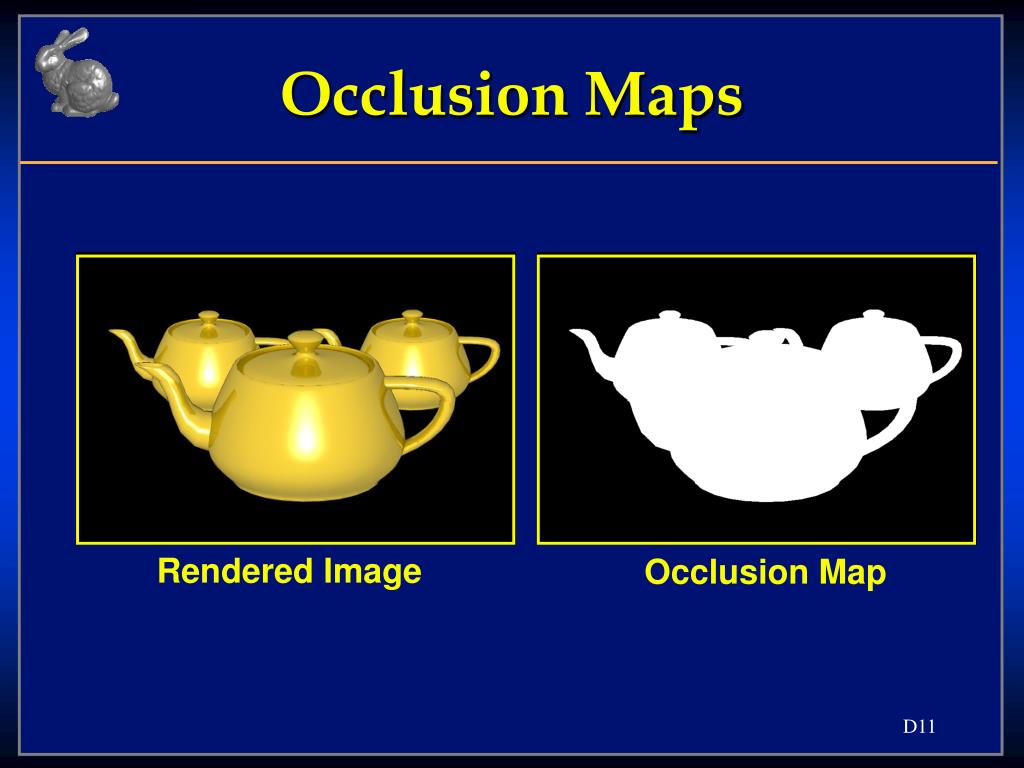 Occlusion Maps

Rendered Image

Occlusion Map

D11